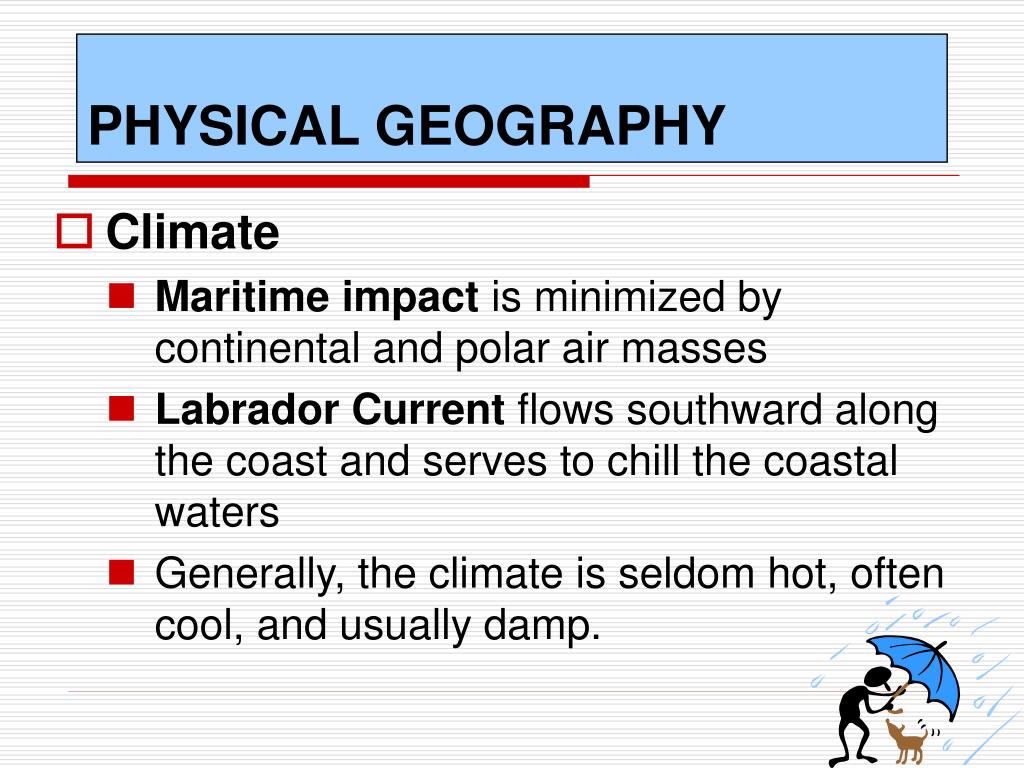 PHYSICAL GEOGRAPHY

Climate

Maritime impact is minimized by continental and polar air masses

Labrador Current flows southward along the coast and serves to chill the coastal waters

Generally, the climate is seldom hot, often cool, and usually damp.